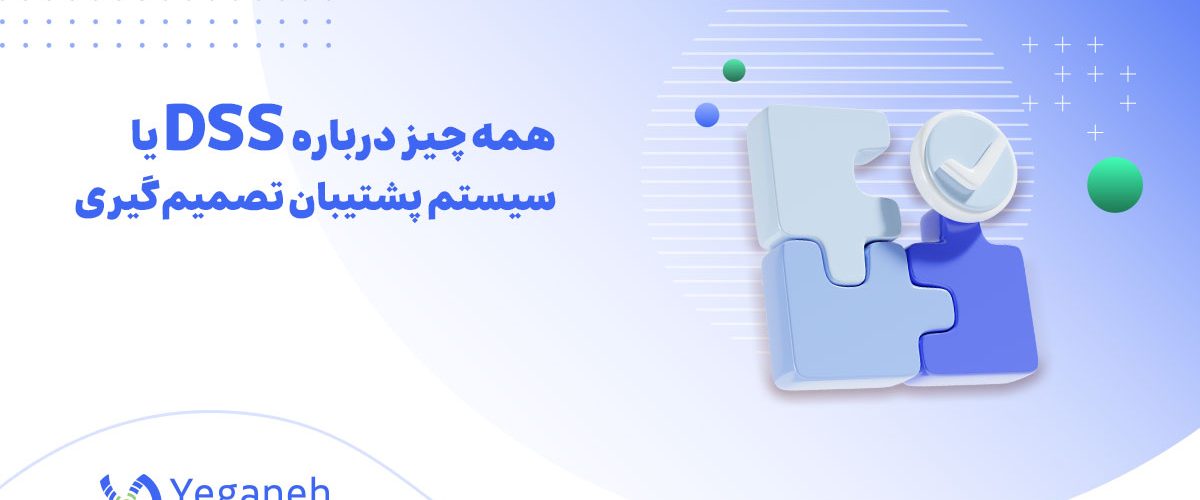 همه چیز درباره DSS یا
سیستم پشتیبان تصمیم گیری

Yeganeh